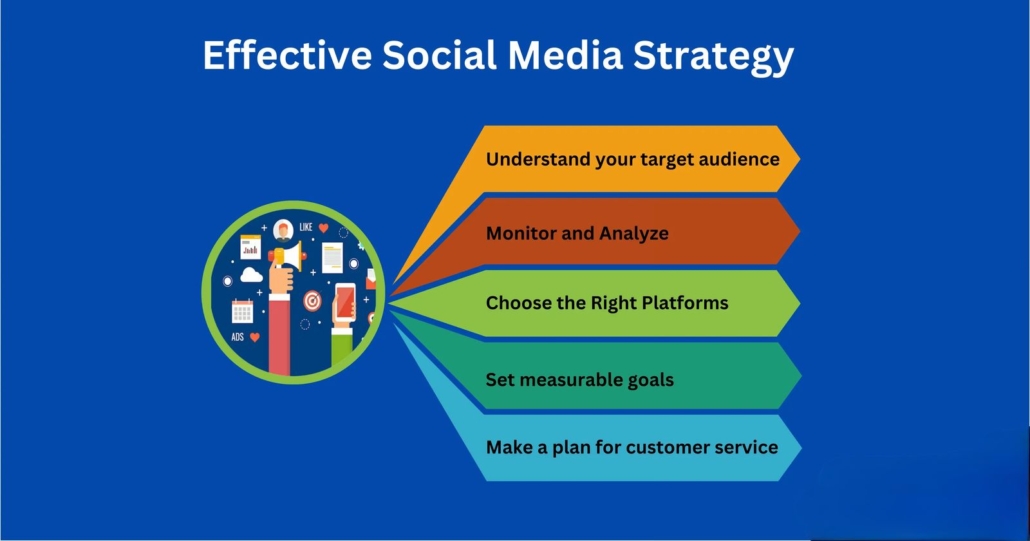 Effective Social Media Strategy

LIKE

ADS

Understand your target audience

Monitor and Analyze

Choose the Right Platforms

Set measurable goals

Make a plan for customer service